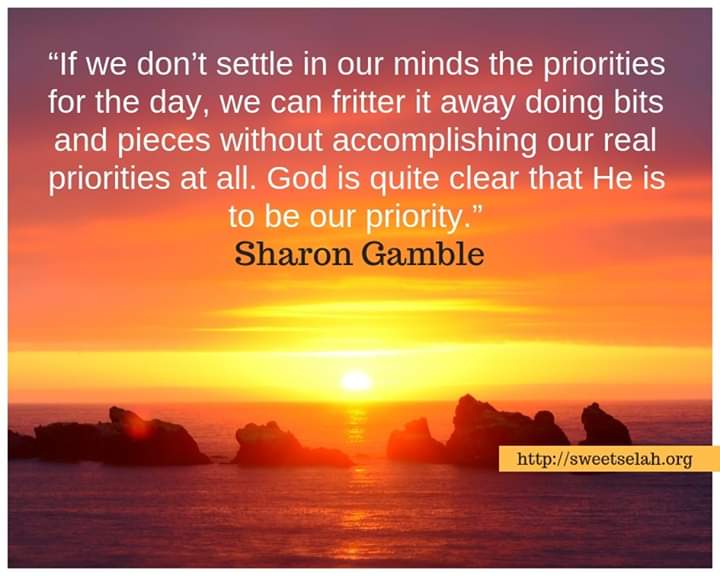 “If we don’t settle in our minds the priorities for the day, we can fritter it away doing bits and pieces without accomplishing our real priorities at all. God is quite clear that He is to be our priority.”
Sharon Gamble

http://sweetselah.org